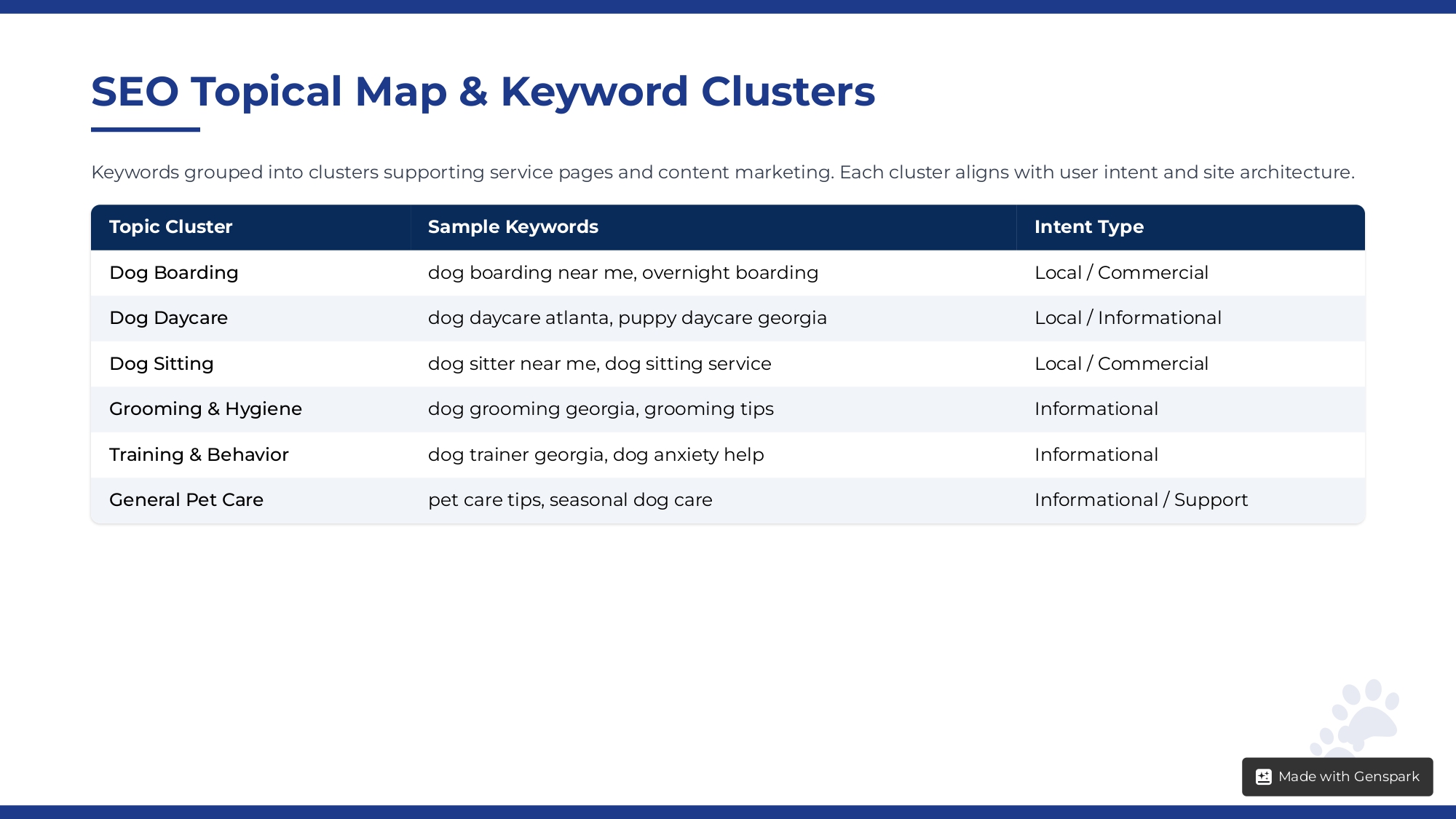 SEO Topical Map & Keyword Clusters

Keywords grouped into clusters supporting service pages and content marketing. Each cluster aligns with user intent and site architecture.

| Topic Cluster | Sample Keywords | Intent Type |
|---|---|---|
| Dog Boarding | dog boarding near me, overnight boarding | Local / Commercial |
| Dog Daycare | dog daycare atlanta, puppy daycare georgia | Local / Informational |
| Dog Sitting | dog sitter near me, dog sitting service | Local / Commercial |
| Grooming & Hygiene | dog grooming georgia, grooming tips | Informational |
| Training & Behavior | dog trainer georgia, dog anxiety help | Informational |
| General Pet Care | pet care tips, seasonal dog care | Informational / Support |

Made with Genspark